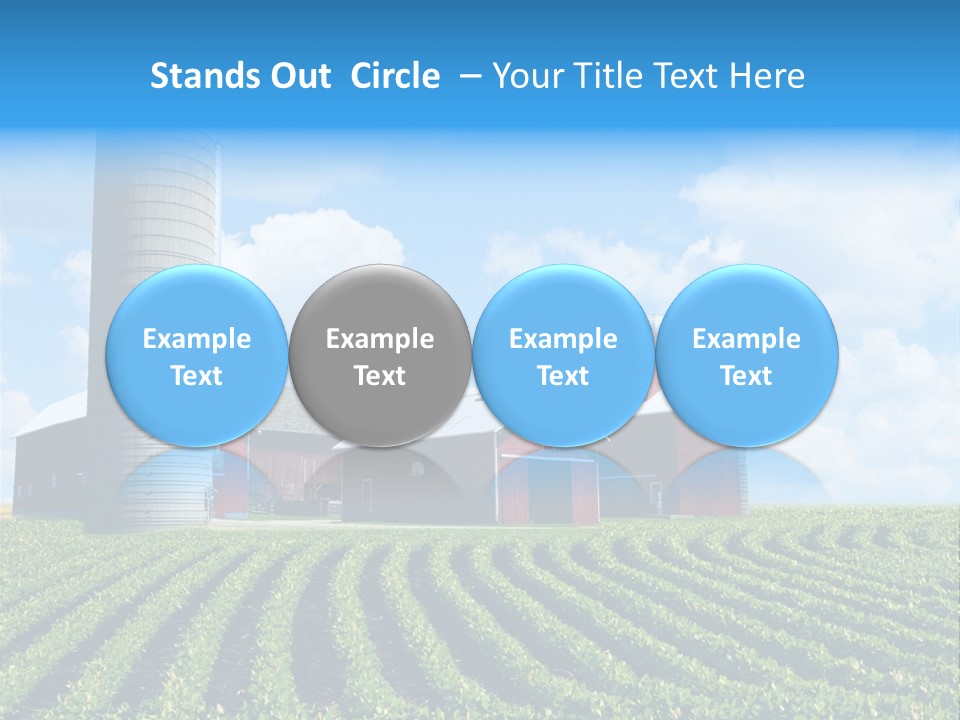 Stands Out Circle – Your Title Text Here

Example Text

Example Text

Example Text

Example Text